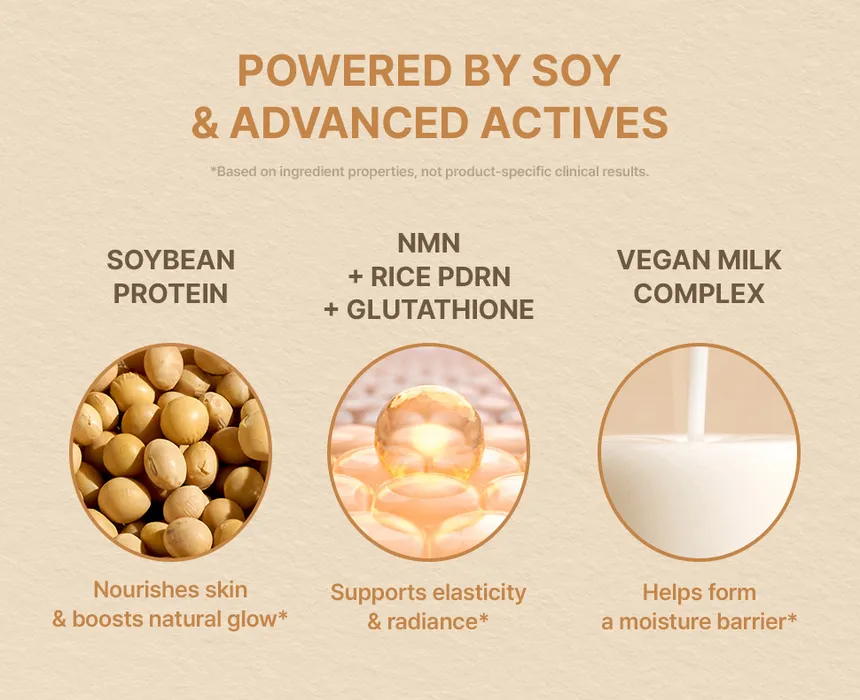 POWERED BY SOY
& ADVANCED ACTIVES

*Based on ingredient properties, not product-specific clinical results.

SOYBEAN
PROTEIN

Nourishes skin
& boosts natural glow*

NMN
+ RICE PDRN
+ GLUTATHIONE

Supports elasticity
& radiance*

VEGAN MILK
COMPLEX

Helps form
a moisture barrier*